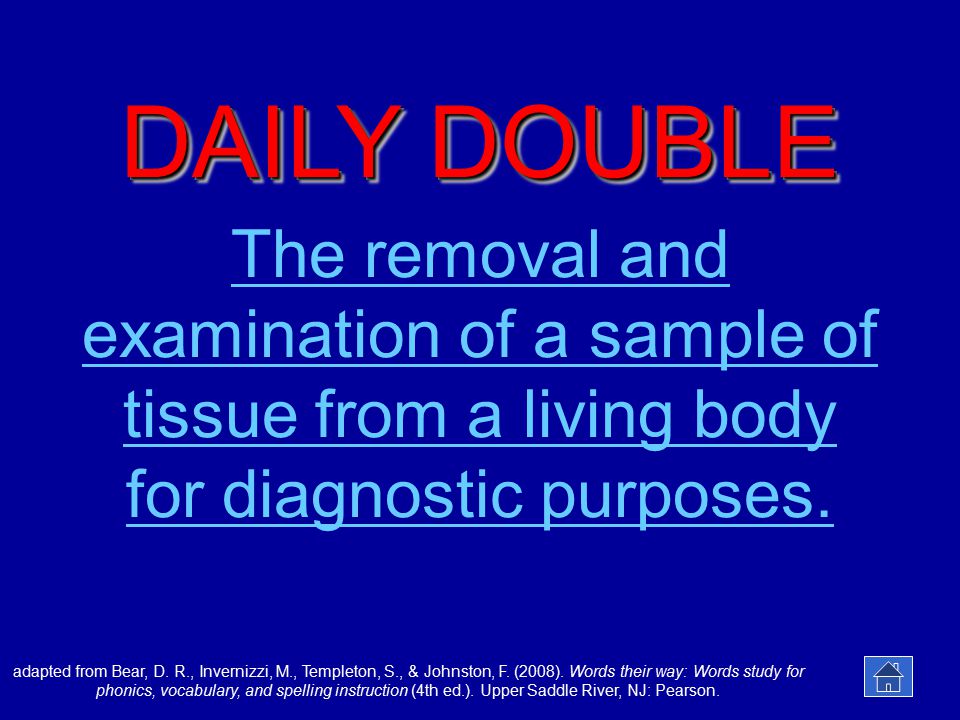 DAILY DOUBLE

The removal and examination of a sample of tissue from a living body for diagnostic purposes.

adapted from Bear, D. R., Invernizzi, M., Templeton, S., & Johnston, F. (2008). Words their way: Words study for phonics, vocabulary, and spelling instruction (4th ed.). Upper Saddle River, NJ: Pearson.